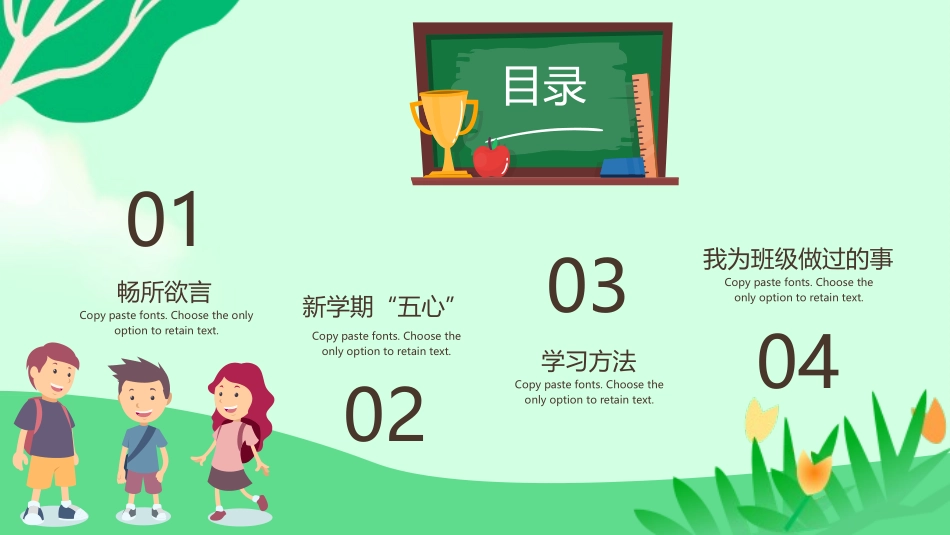 目录

01

畅所欲言

Copy paste fonts. Choose the only option to retain text.

新学期“五心”

Copy paste fonts. Choose the only option to retain text.

02

03

学习方法

Copy paste fonts. Choose the only option to retain text.

我为班级做过的事

Copy paste fonts. Choose the only option to retain text.

04